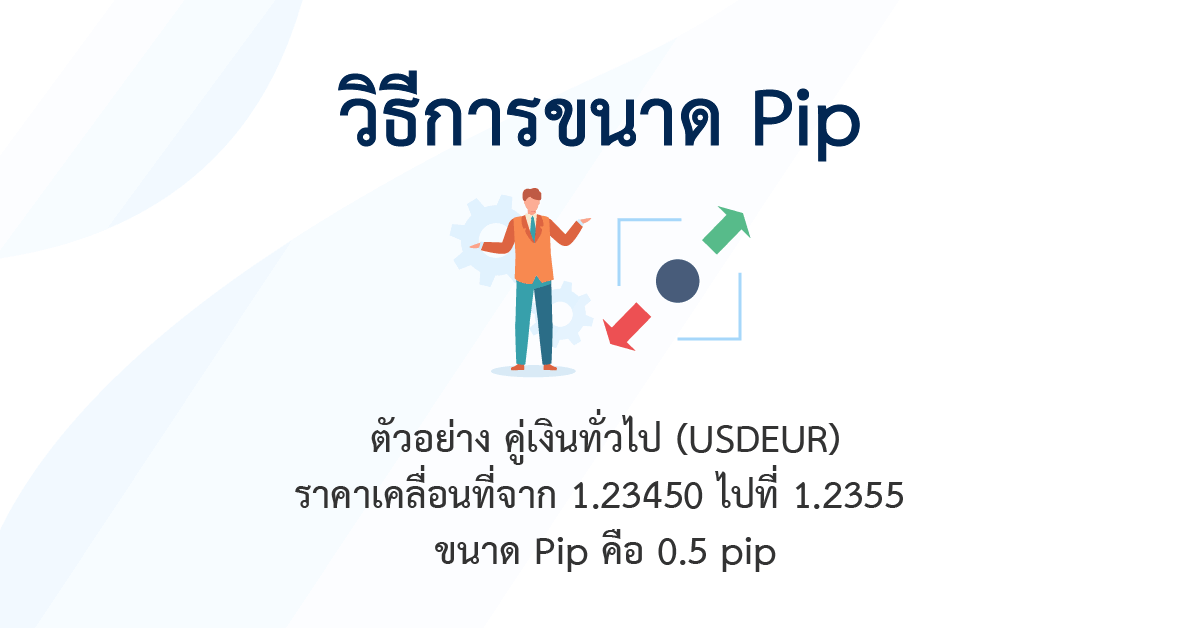 วิธีการขนาด Pip

ตัวอย่าง คู่เงินทั่วไป (USDEUR)
ราคาเคลื่อนที่จาก 1.23450 ไปที่ 1.2355
ขนาด Pip คือ 0.5 pip